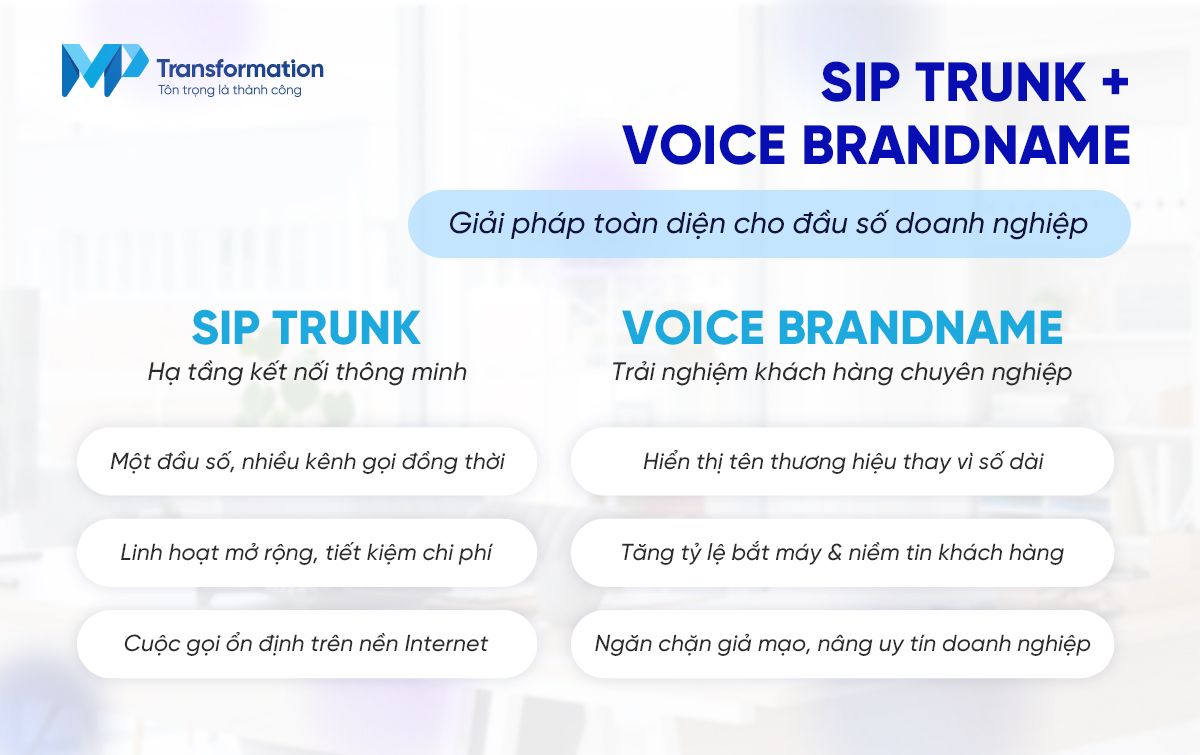 MP Transformation
Tôn trọng là thành công

SIP TRUNK +
VOICE BRANDNAME

Giải pháp toàn diện cho đầu số doanh nghiệp

SIP TRUNK
Hạ tầng kết nối thông minh

Một đầu số, nhiều kênh gọi đồng thời

Linh hoạt mở rộng, tiết kiệm chi phí

Cuộc gọi ổn định trên nền Internet

VOICE BRANDNAME
Trải nghiệm khách hàng chuyên nghiệp

Hiển thị tên thương hiệu thay vì số dài

Tăng tỷ lệ bắt máy & niềm tin khách hàng

Ngăn chặn giả mạo, nâng uy tín doanh nghiệp